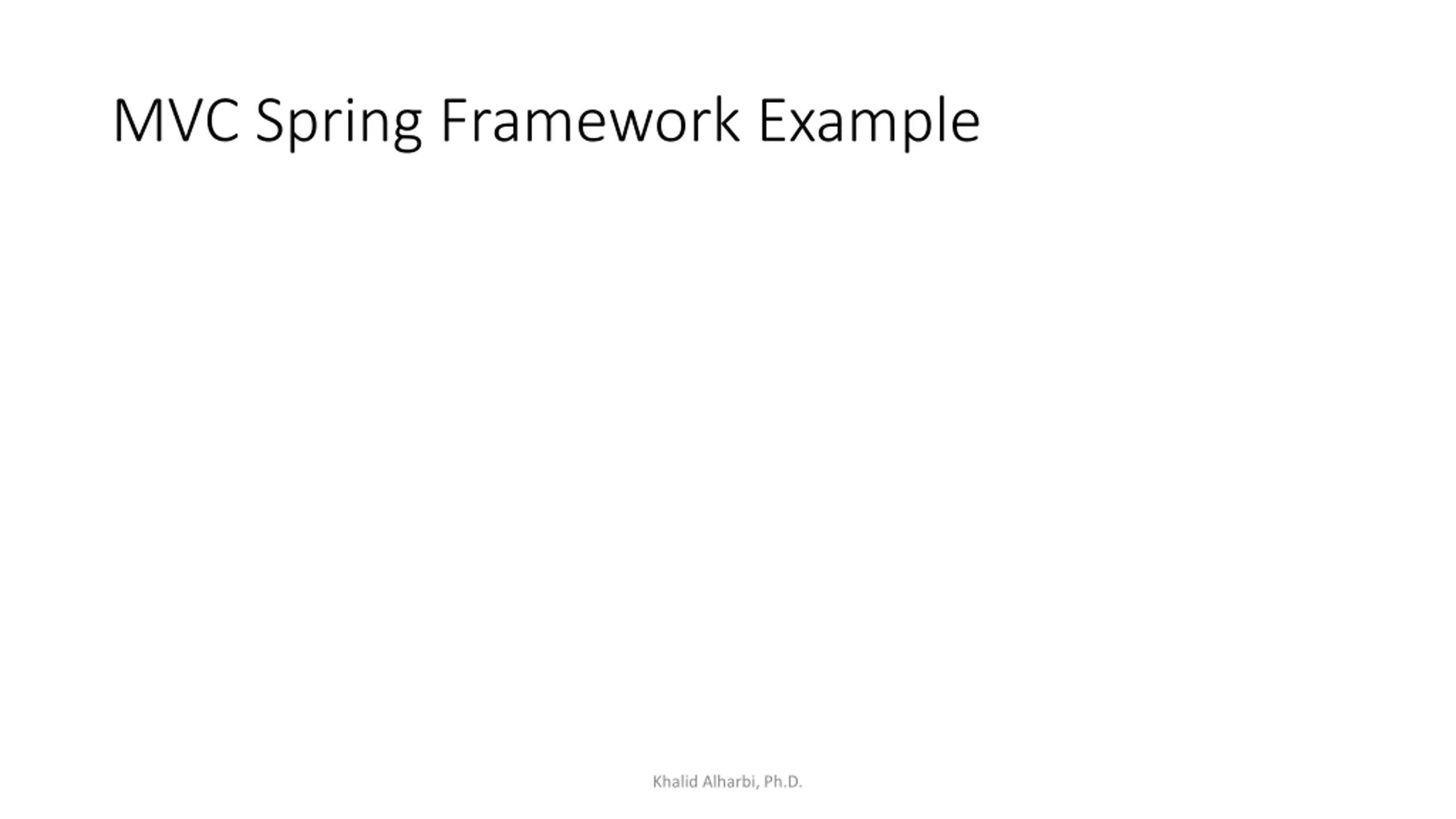 MVC Spring Framework Example

Khalid Alharbi, Ph.D.